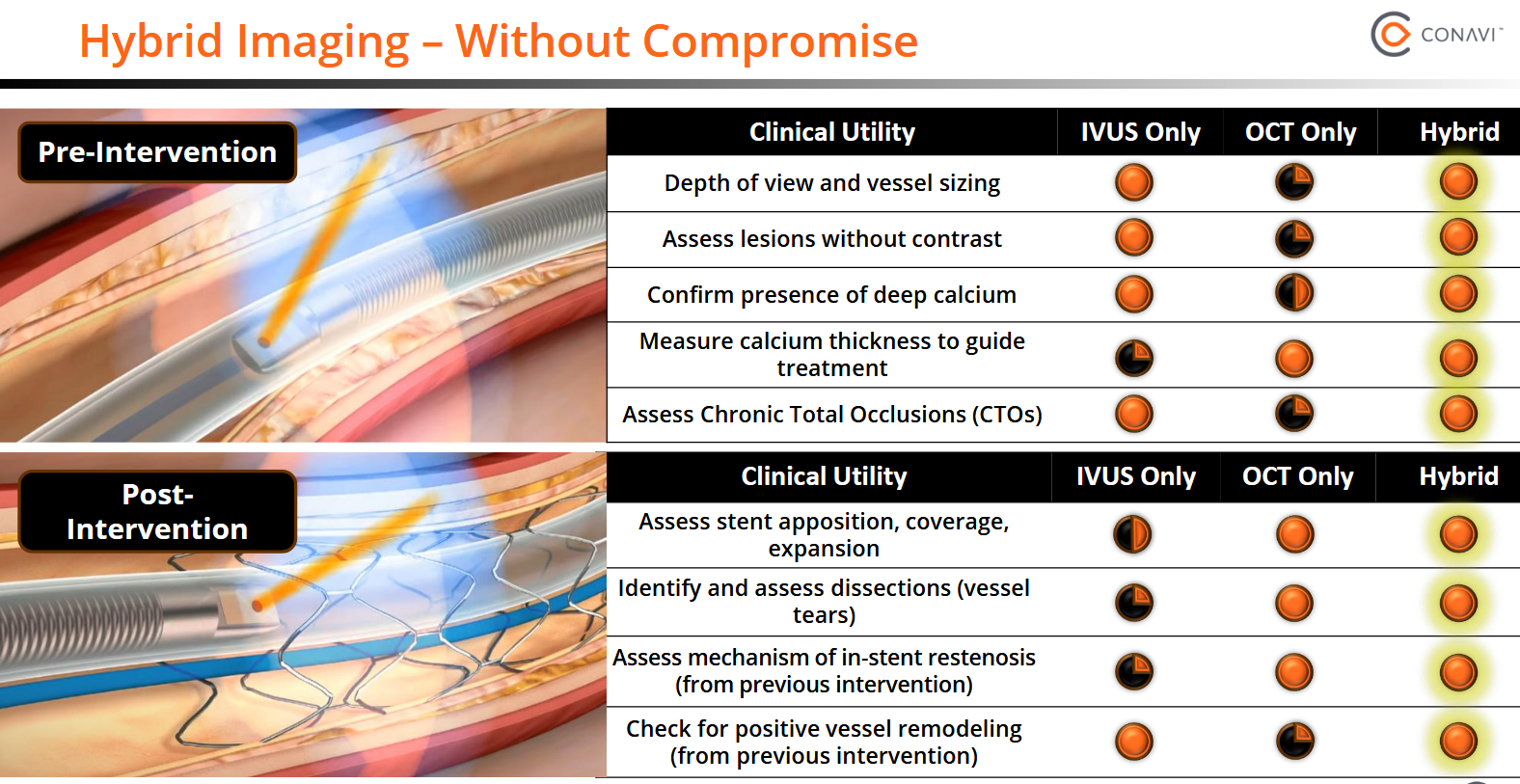 Hybrid Imaging – Without Compromise

CONAVI™

Pre-Intervention

| Clinical Utility | IVUS Only | OCT Only | Hybrid |
|---|---|---|---|
| Depth of view and vessel sizing | | | |
| Assess lesions without contrast | | | |
| Confirm presence of deep calcium | | | |
| Measure calcium thickness to guide treatment | | | |
| Assess Chronic Total Occlusions (CTOs) | | | |

Post-Intervention

| Clinical Utility | IVUS Only | OCT Only | Hybrid |
|---|---|---|---|
| Assess stent apposition, coverage, expansion | | | |
| Identify and assess dissections (vessel tears) | | | |
| Assess mechanism of in-stent restenosis (from previous intervention) | | | |
| Check for positive vessel remodeling (from previous intervention) | | | |